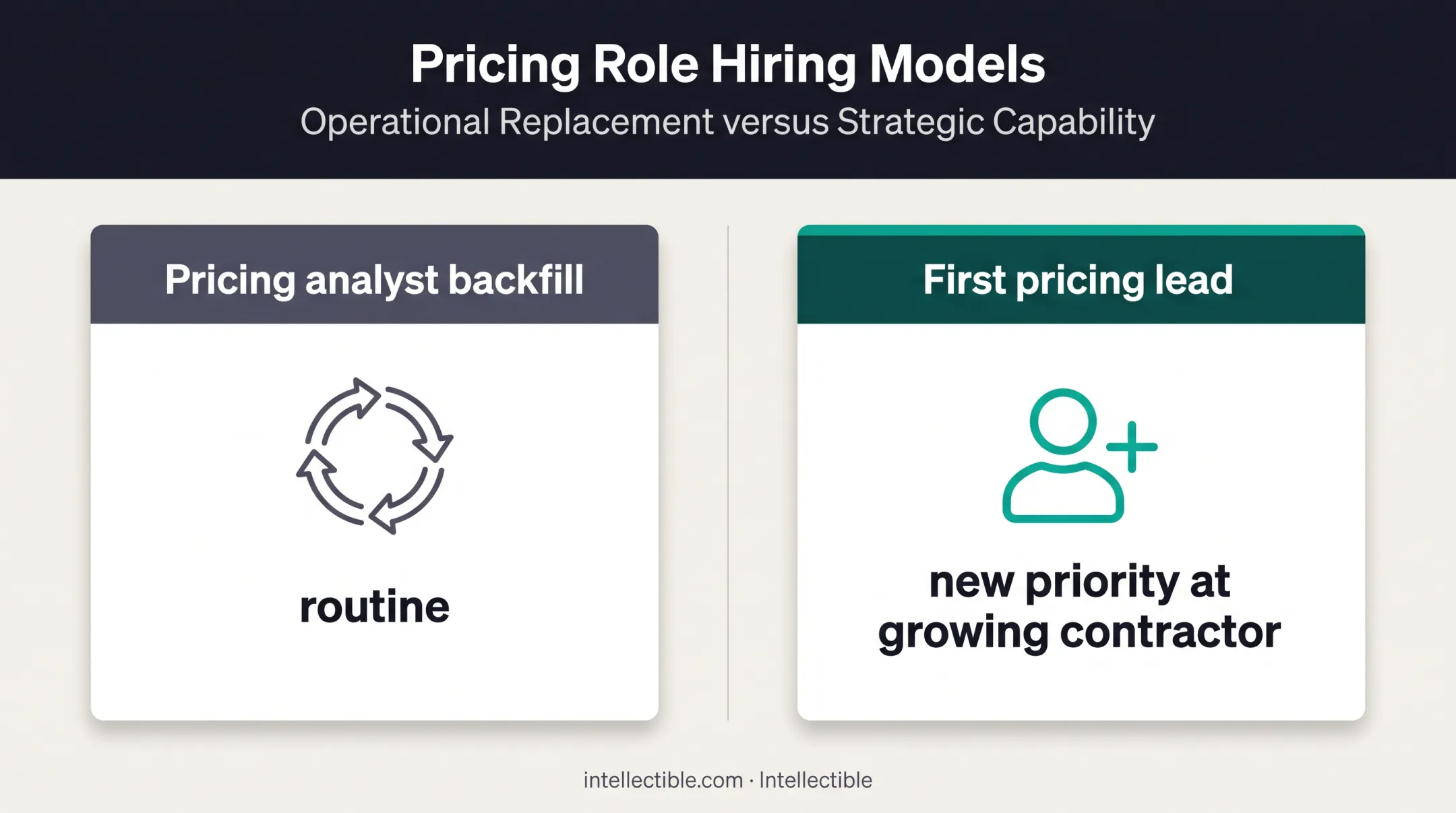 Pricing Role Hiring Models

Operational Replacement versus Strategic Capability

Pricing analyst backfill

routine

First pricing lead

new priority at growing contractor

intellectible.com · Intellectible